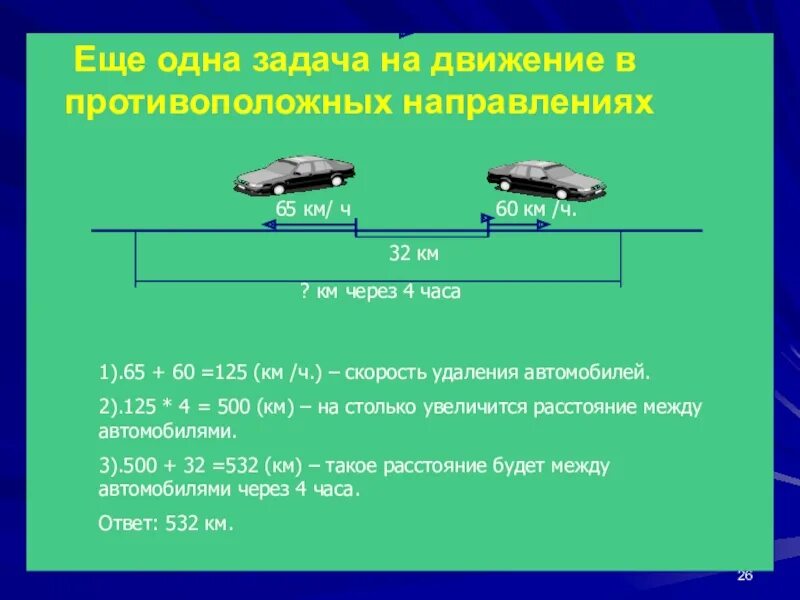 Еще одна задача на движение в противоположных направлениях

65 км/ ч

60 км /ч.

32 км

? км через 4 часа

1).65 + 60 =125 (км /ч.) – скорость удаления автомобилей.

2).125 * 4 = 500 (км) – на столько увеличится расстояние между автомобилями.

3).500 + 32 =532 (км) – такое расстояние будет между автомобилями через 4 часа.

Ответ: 532 км.

26